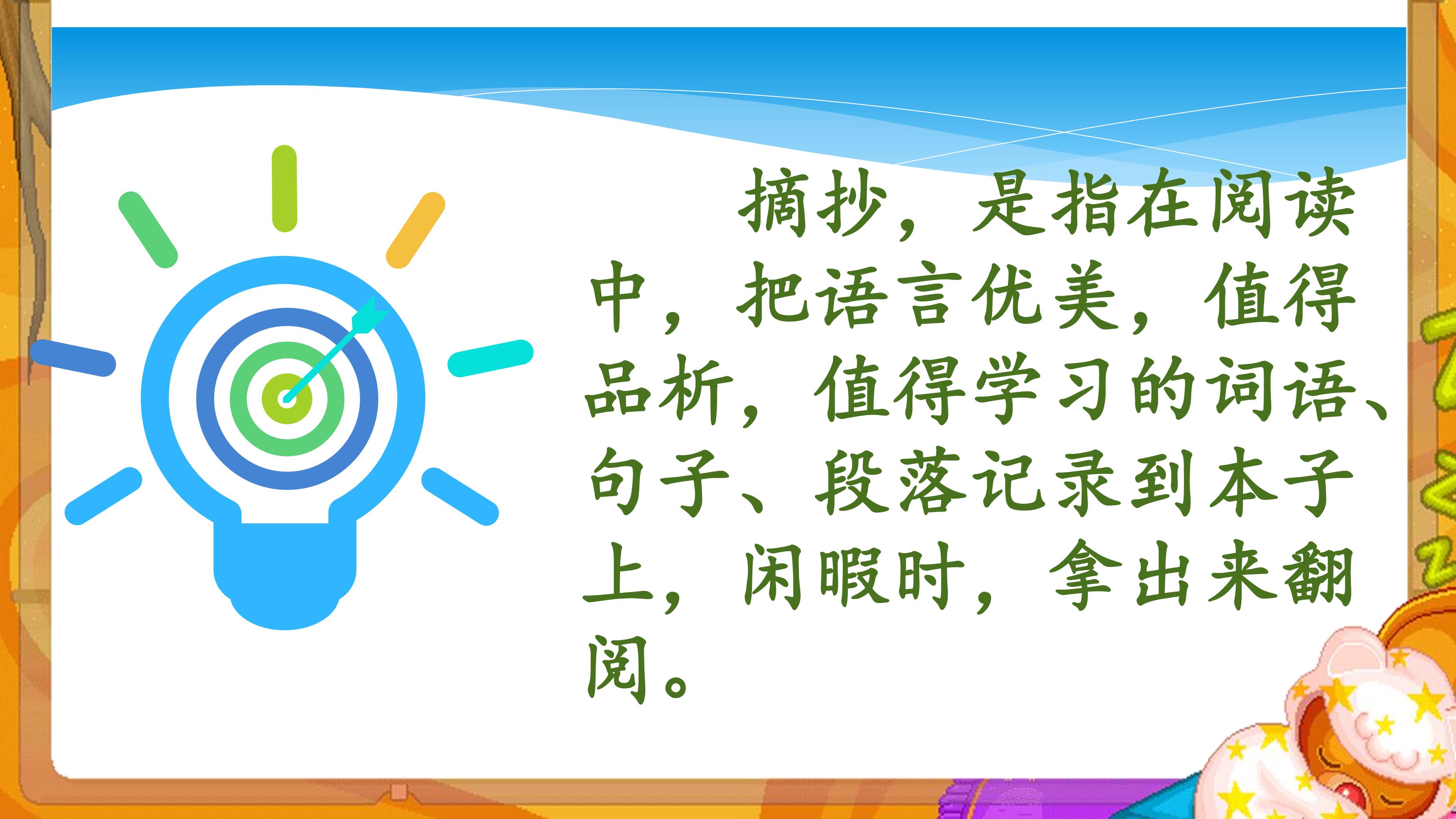 摘抄，是指在阅读中，把语言优美，值得品析，值得学习的词语、句子、段落记录到本子上，闲暇时，拿出来翻阅。